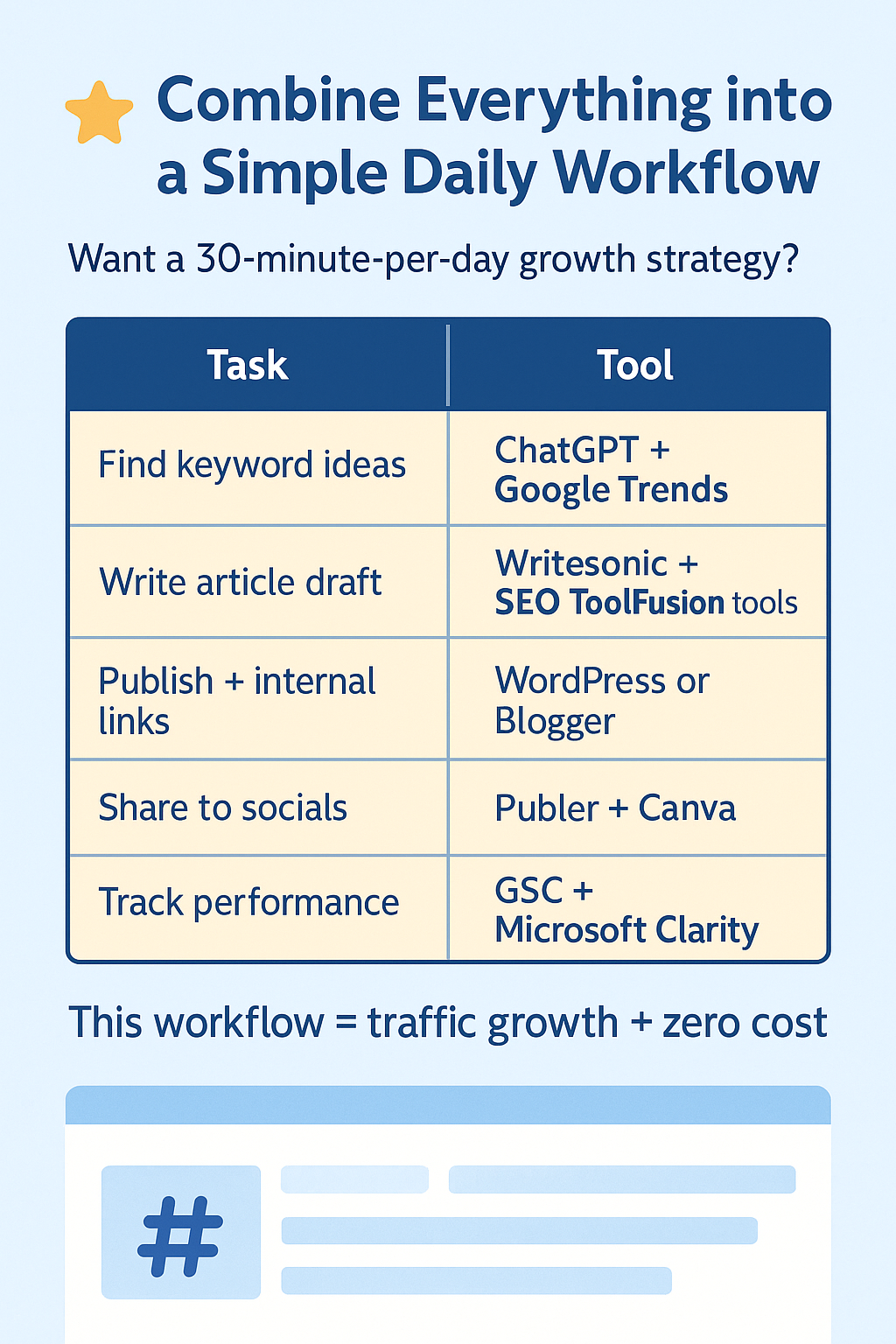 Combine Everything into a Simple Daily Workflow

Want a 30-minute-per-day growth strategy?

| Task | Tool |
|---|---|
| Find keyword ideas | ChatGPT + Google Trends |
| Write article draft | Writesonic + SEO ToolFusion tools |
| Publish + internal links | WordPress or Blogger |
| Share to socials | Publer + Canva |
| Track performance | GSC + Microsoft Clarity |

This workflow = traffic growth + zero cost

#